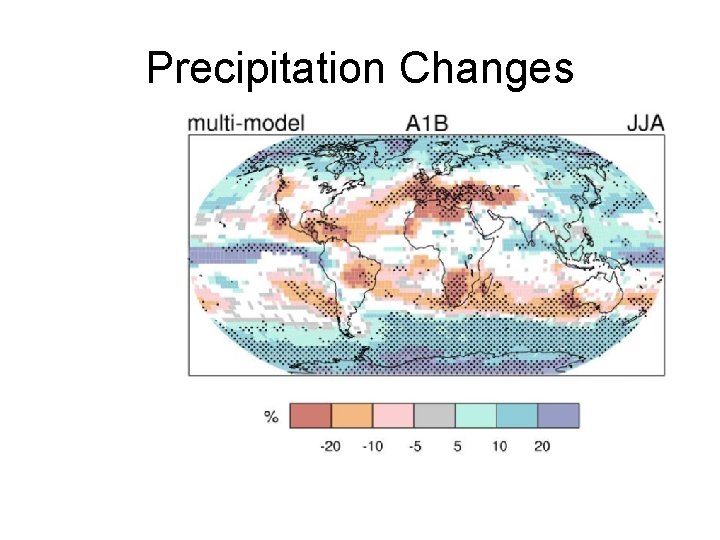 Precipitation Changes

multi-model A1B JJA

%

-20 -10 -5 5 10 20